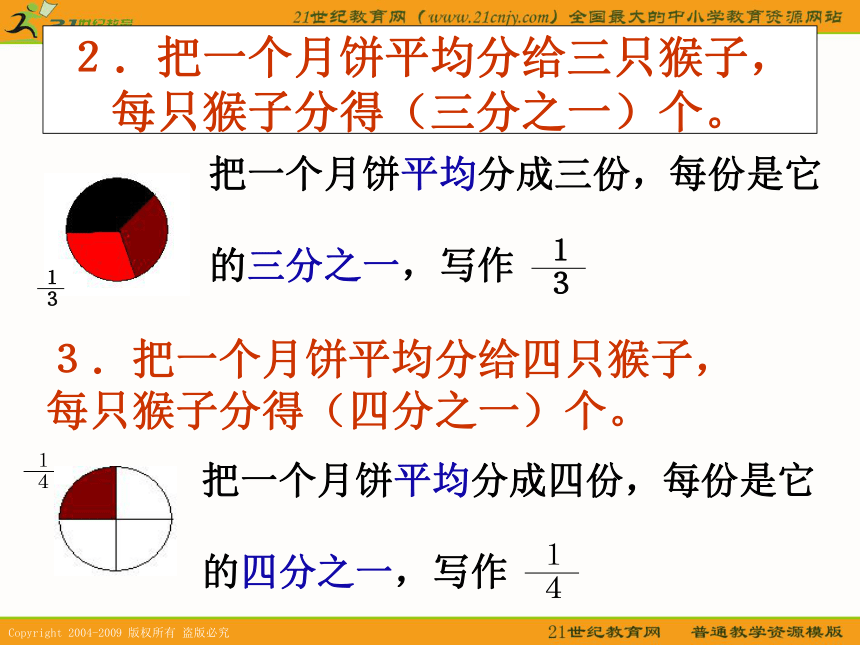 21世纪教育

21世纪教育网（www.21cnjy.com）全国最大的中小学教育资源网站

2．把一个月饼平均分给三只猴子，每只猴子分得（三分之一）个。

把一个月饼平均分成三份，每份是它的三分之一，写作 $\frac{1}{3}$

$\frac{1}{3}$

3．把一个月饼平均分给四只猴子，每只猴子分得（四分之一）个。

$\frac{1}{4}$

把一个月饼平均分成四份，每份是它的四分之一，写作 $\frac{1}{4}$

Copyright 2004-2009 版权所有 盗版必究

21世纪教育网 普通教学资源模版